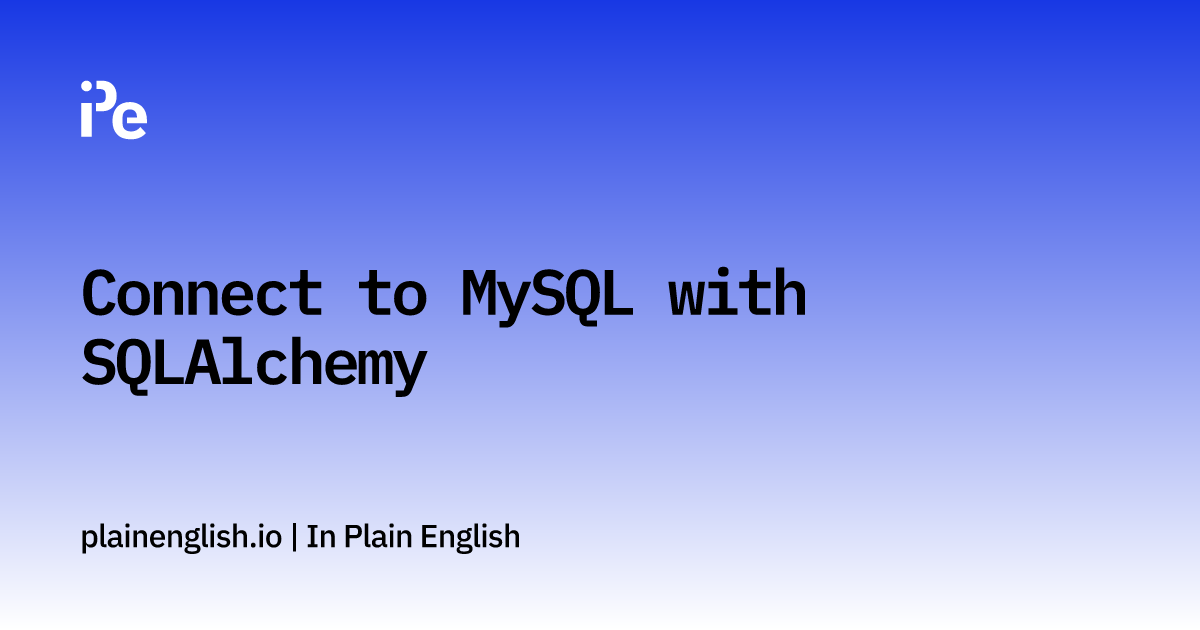 iPe

Connect to MySQL with SQLAlchemy

plainenglish.io | In Plain English